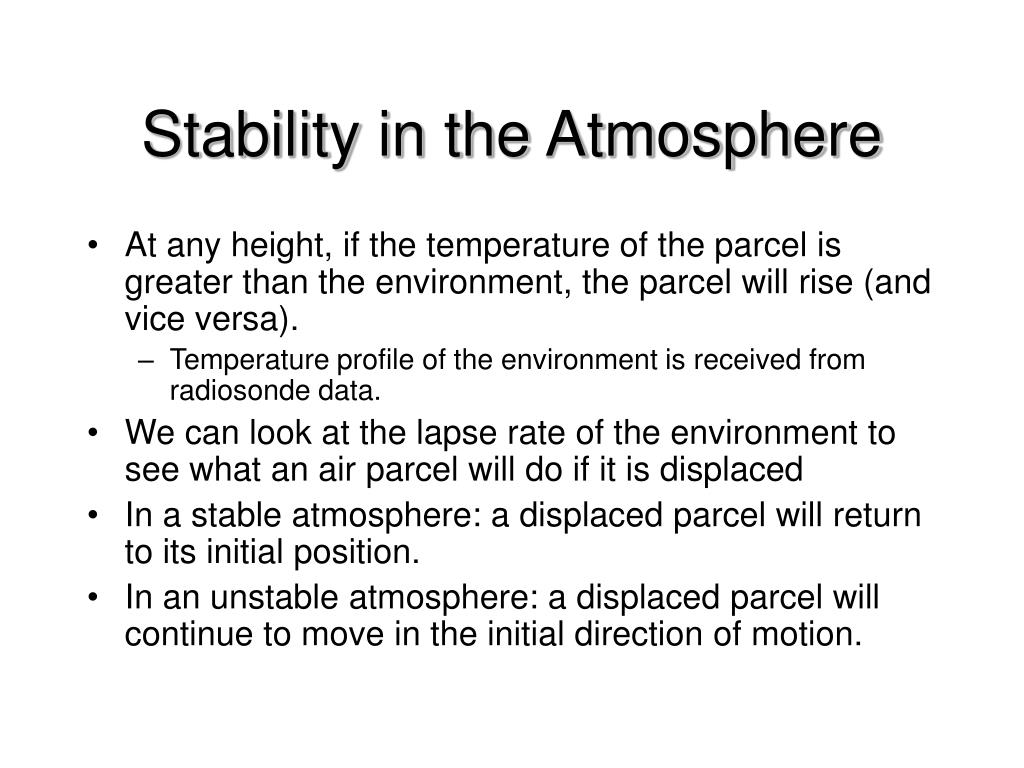 Stability in the Atmosphere

• At any height, if the temperature of the parcel is greater than the environment, the parcel will rise (and vice versa).
– Temperature profile of the environment is received from radiosonde data.
• We can look at the lapse rate of the environment to see what an air parcel will do if it is displaced
• In a stable atmosphere: a displaced parcel will return to its initial position.
• In an unstable atmosphere: a displaced parcel will continue to move in the initial direction of motion.